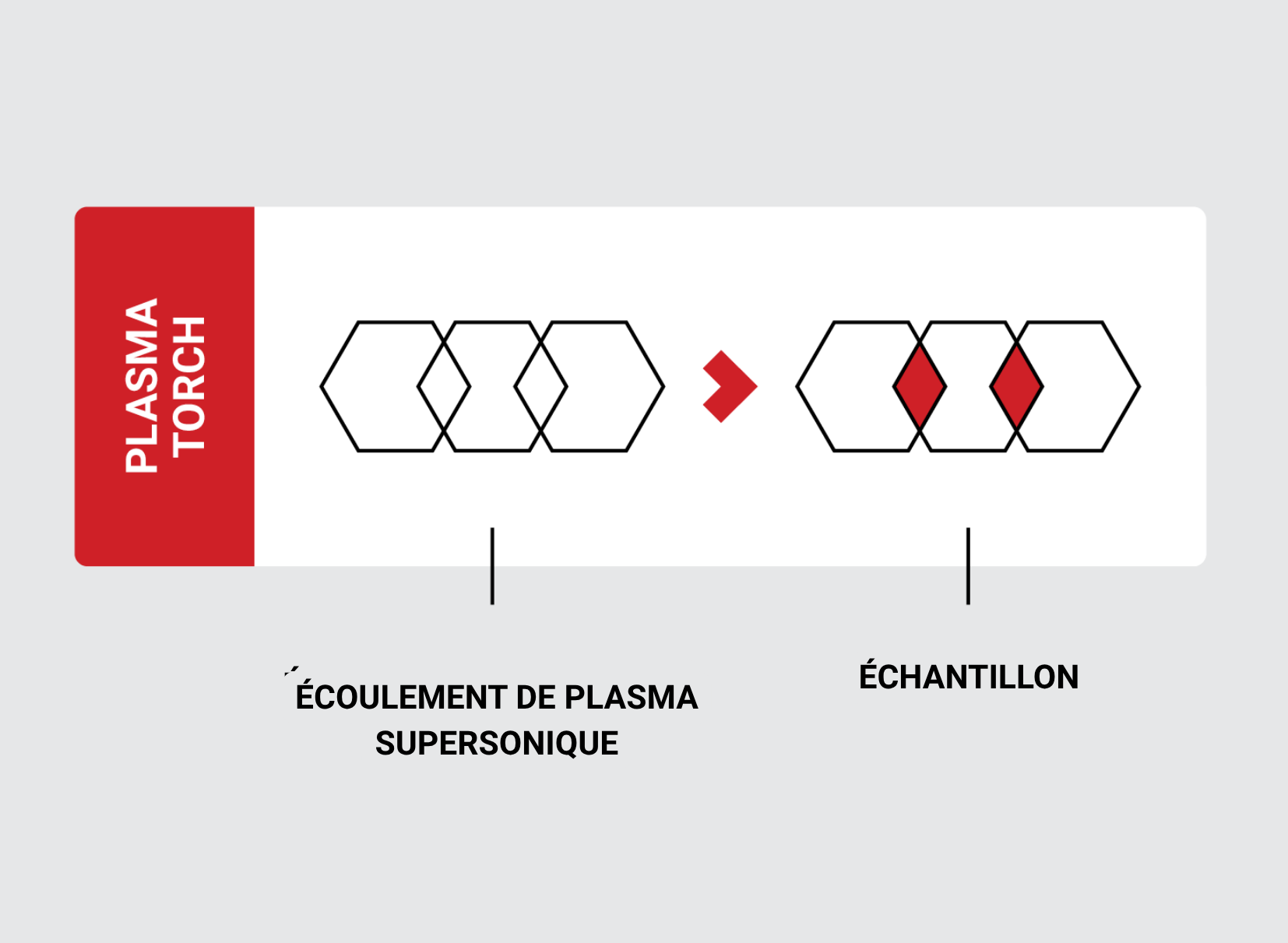 PLASMA TORCH

ÉCOULEMENT DE PLASMA SUPERSONIQUE

ÉCHANTILLON